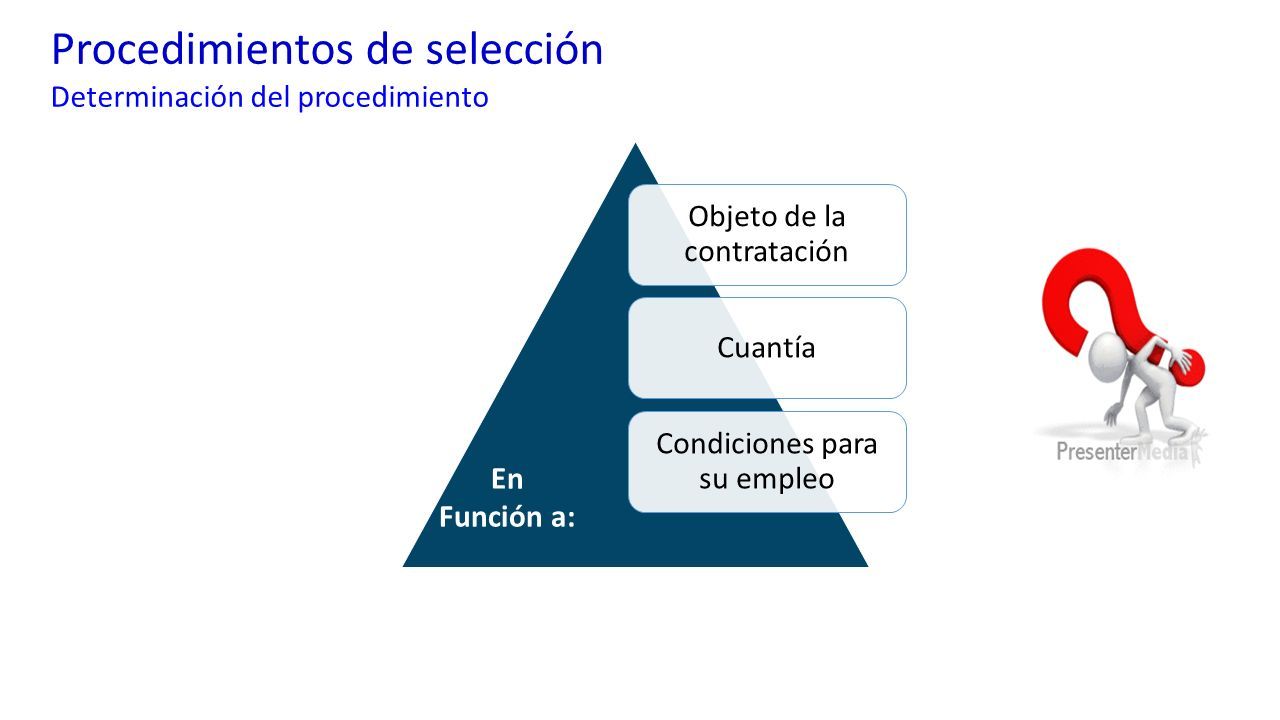 Procedimientos de selección
Determinación del procedimiento

Objeto de la contratación

Cuantía

Condiciones para su empleo

En Función a:

PresenterMedia